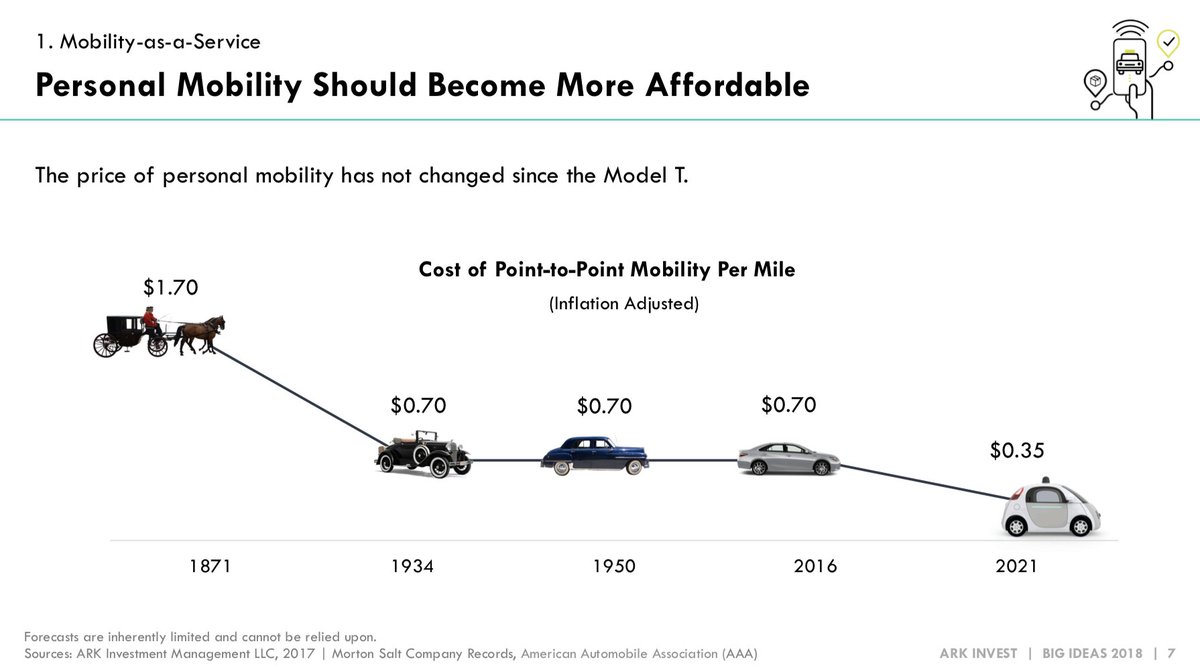 1. Mobility-as-a-Service

Personal Mobility Should Become More Affordable

The price of personal mobility has not changed since the Model T.

Cost of Point-to-Point Mobility Per Mile

(Inflation Adjusted)

$1.70

$0.70

$0.70

$0.70

$0.35

1871

1934

1950

2016

2021

Forecasts are inherently limited and cannot be relied upon.
Sources: ARK Investment Management LLC, 2017 | Morton Salt Company Records, American Automobile Association (AAA)

ARK INVEST | BIG IDEAS 2018 | 7